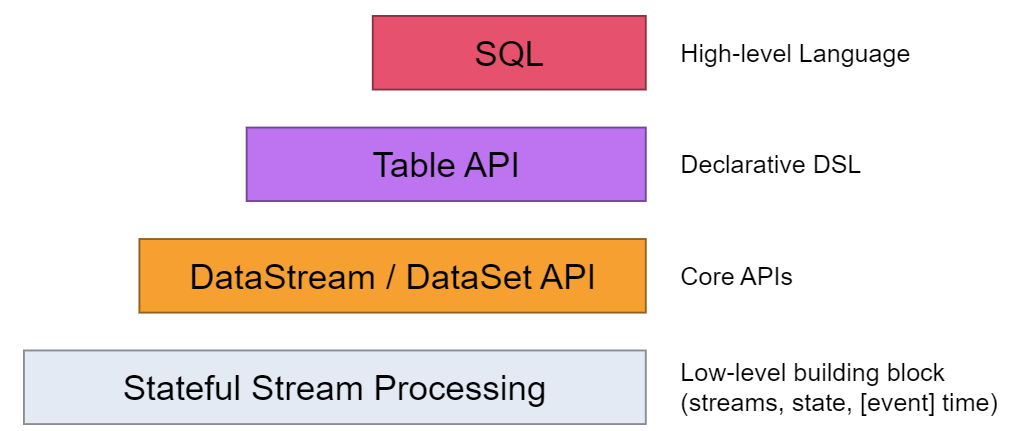 SQL

High-level Language

Table API

Declarative DSL

DataStream / DataSet API

Core APIs

Stateful Stream Processing

Low-level building block (streams, state, [event] time)